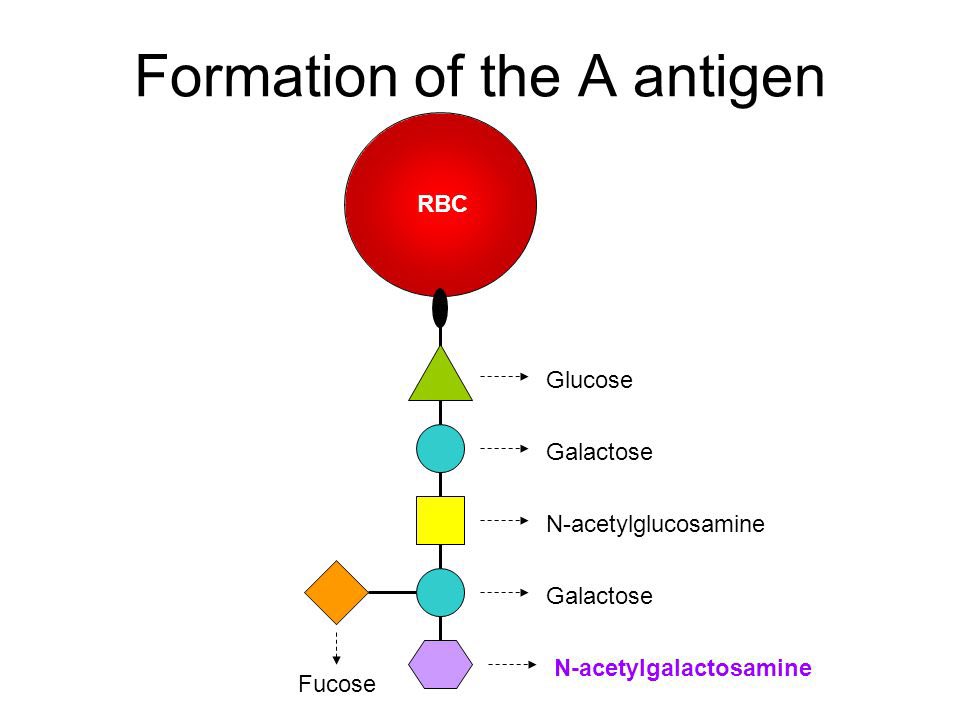 Formation of the A antigen

RBC

Glucose

Galactose

N-acetylglucosamine

Galactose

N-acetylgalactosamine

Fucose